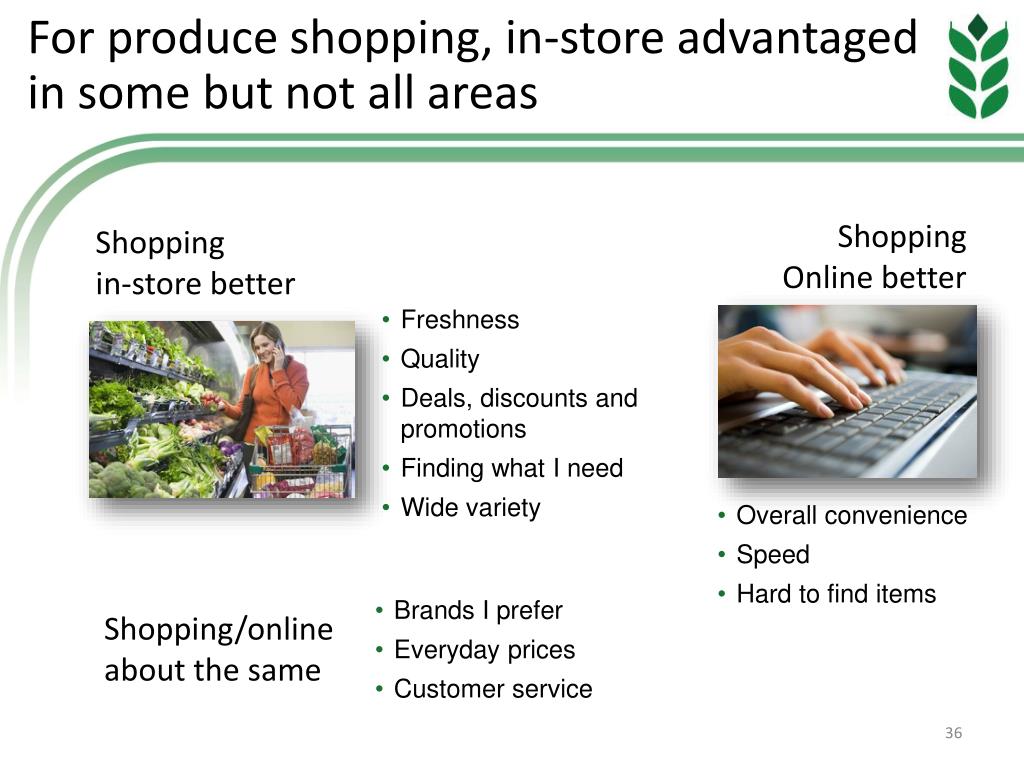 For produce shopping, in-store advantaged in some but not all areas

Shopping in-store better

• Freshness
• Quality
• Deals, discounts and promotions
• Finding what I need
• Wide variety

Shopping Online better

• Overall convenience
• Speed
• Hard to find items

Shopping/online about the same

• Brands I prefer
• Everyday prices
• Customer service

36